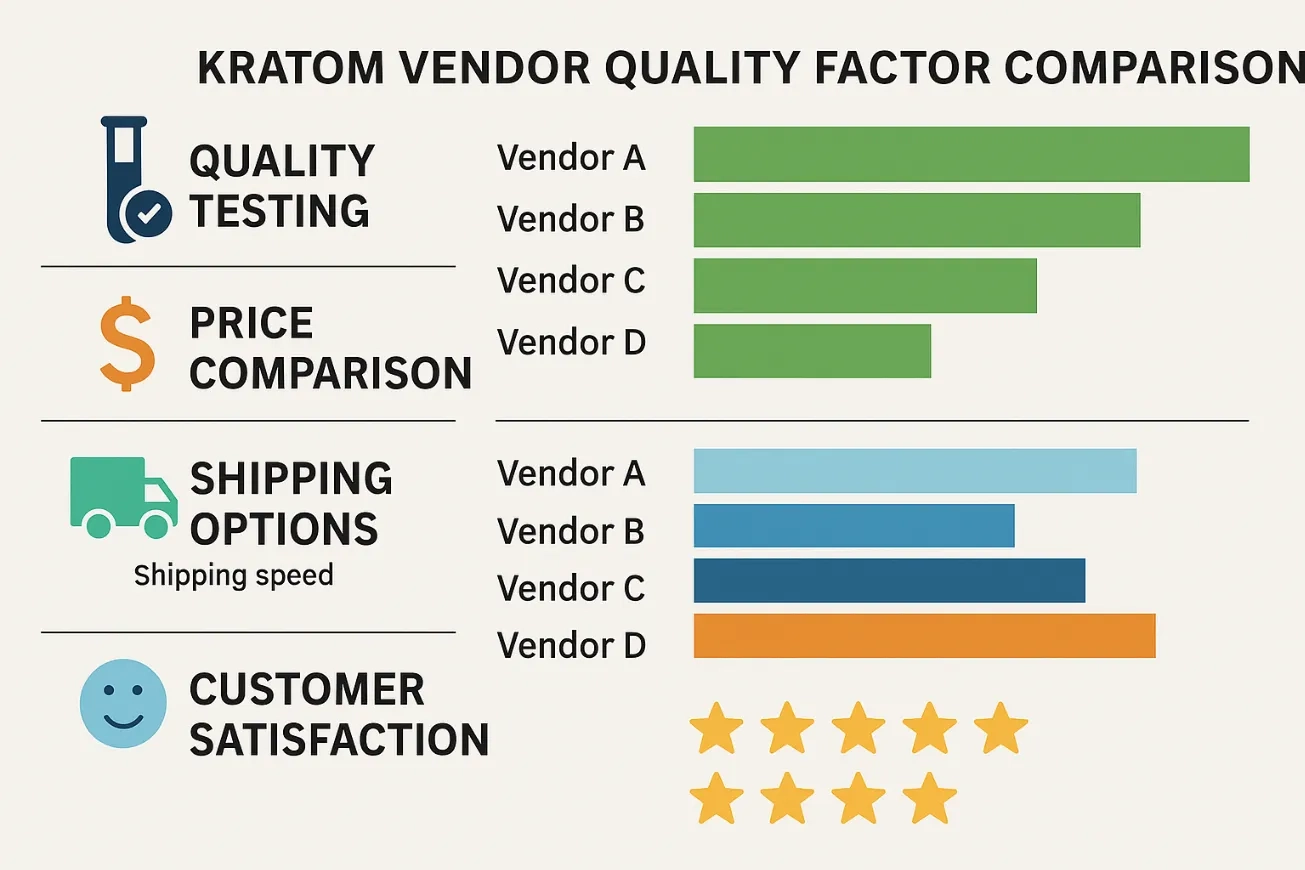 KRATOM VENDOR QUALITY FACTOR COMPARISON

QUALITY TESTING

PRICE COMPARISON

SHIPPING OPTIONS
Shipping speed

CUSTOMER SATISFACTION

Vendor A
Vendor B
Vendor C
Vendor D

Vendor A
Vendor B
Vendor C
Vendor D